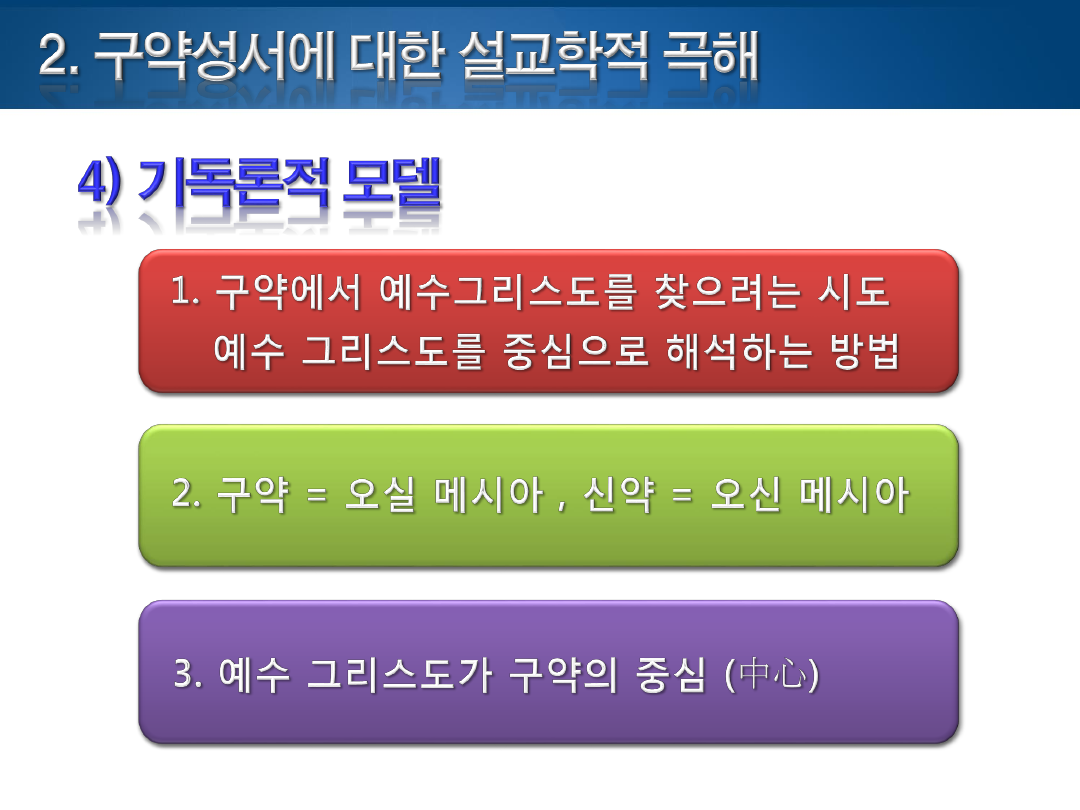 2. 구약성서에 대한 설교학적 곡해

4) 기독론적 모델

1. 구약에서 예수그리스도를 찾으려는 시도
예수 그리스도를 중심으로 해석하는 방법

2. 구약 = 오실 메시아 , 신약 = 오신 메시아

3. 예수 그리스도가 구약의 중심 (中心)